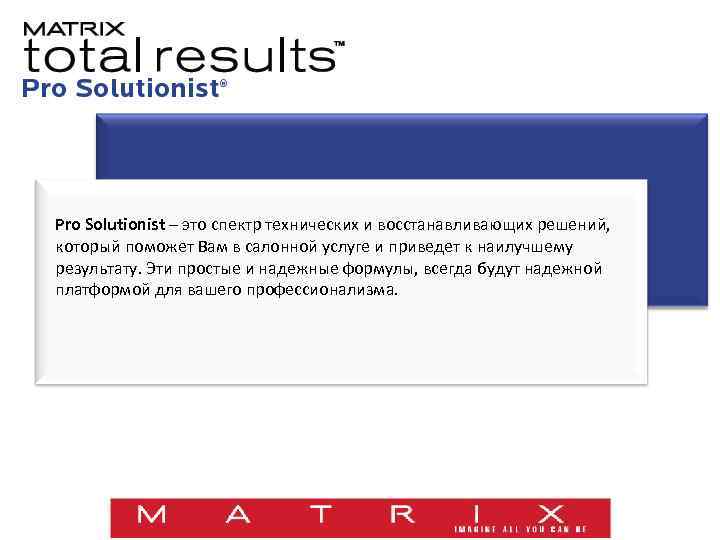 MATRIX
total results™
Pro Solutionist®

Pro Solutionist – это спектр технических и восстанавливающих решений, который поможет Вам в салонной услуге и приведет к наилучшему результату. Эти простые и надежные формулы, всегда будут надежной платформой для вашего профессионализма.

MATRIX
IMAGINE ALL YOU CAN BE